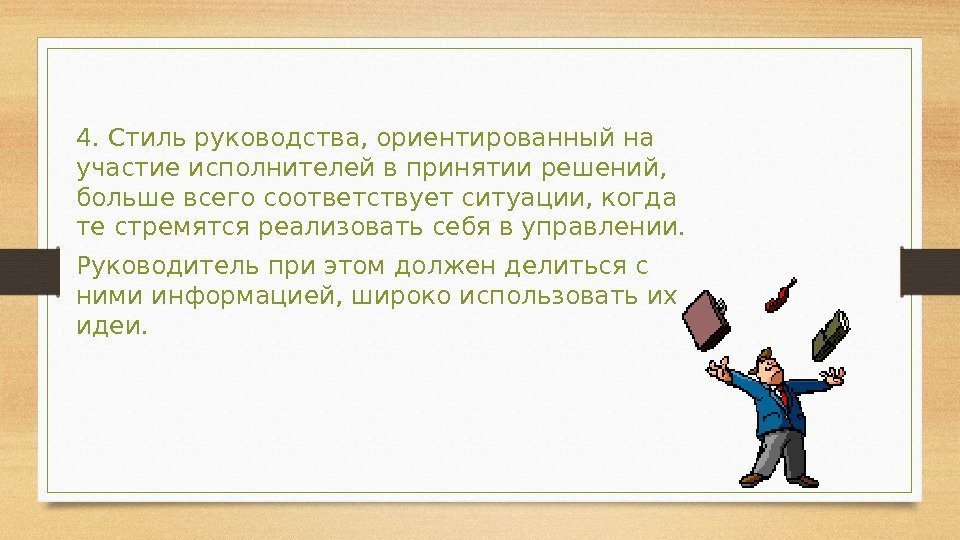 4. Стиль руководства, ориентированный на участие исполнителей в принятии решений, больше всего соответствует ситуации, когда те стремятся реализовать себя в управлении.

Руководитель при этом должен делиться с ними информацией, широко использовать их идеи.